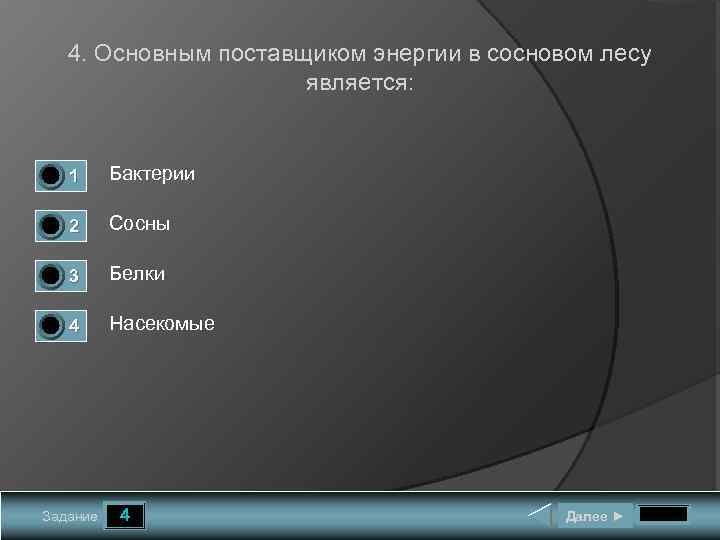 4. Основным поставщиком энергии в сосновом лесу является:

1 Бактерии

2 Сосны

3 Белки

4 Насекомые

Задание 4

Далее ►